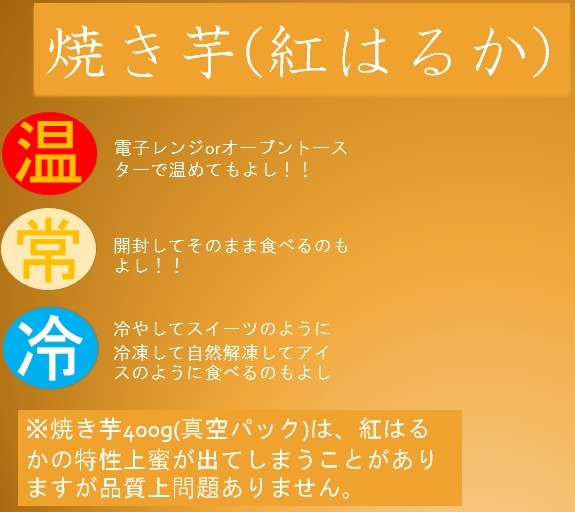 焼き芋(紅はるか)

温

電子レンジorオーブントースターで温めてもよし！！

常

開封してそのまま食べるのもよし！！

冷

冷やしてスイーツのように
冷凍して自然解凍してアイスのように食べるのもよし

※焼き芋400g(真空パック)は、紅はるかの特性上蜜が出てしまうことがありますが品質上問題ありません。